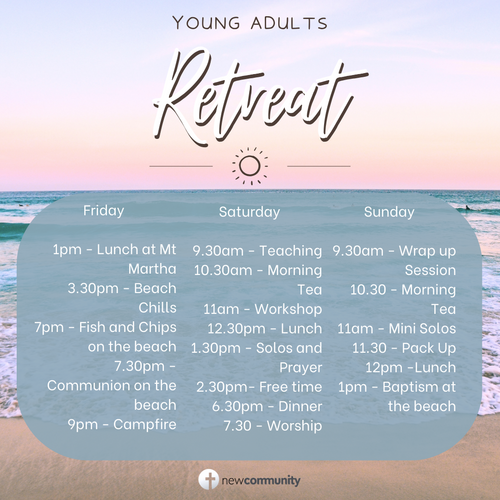 YOUNG ADULTS

Retreat

Friday

1pm - Lunch at Mt Martha
3.30pm - Beach Chills
7pm - Fish and Chips on the beach
7.30pm - Communion on the beach
9pm - Campfire

Saturday

9.30am - Teaching
10.30am - Morning Tea
11am - Workshop
12.30pm - Lunch
1.30pm - Solos and Prayer
2.30pm- Free time
6.30pm - Dinner
7.30 - Worship

Sunday

9.30am - Wrap up Session
10.30 - Morning Tea
11am - Mini Solos
11.30 - Pack Up
12pm -Lunch
1pm - Baptism at the beach

newcommunity